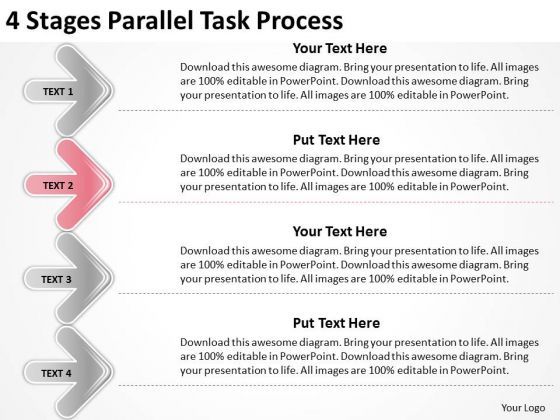 4 Stages Parallel Task Process

TEXT 1

Your Text Here

Download this awesome diagram. Bring your presentation to life. All images are 100% editable in PowerPoint. Download this awesome diagram. Bring your presentation to life. All images are 100% editable in PowerPoint.

TEXT 2

Put Text Here

Download this awesome diagram. Bring your presentation to life. All images are 100% editable in PowerPoint. Download this awesome diagram. Bring your presentation to life. All images are 100% editable in PowerPoint.

TEXT 3

Your Text Here

Download this awesome diagram. Bring your presentation to life. All images are 100% editable in PowerPoint. Download this awesome diagram. Bring your presentation to life. All images are 100% editable in PowerPoint.

TEXT 4

Put Text Here

Download this awesome diagram. Bring your presentation to life. All images are 100% editable in PowerPoint. Download this awesome diagram. Bring your presentation to life. All images are 100% editable in PowerPoint.

Your Logo